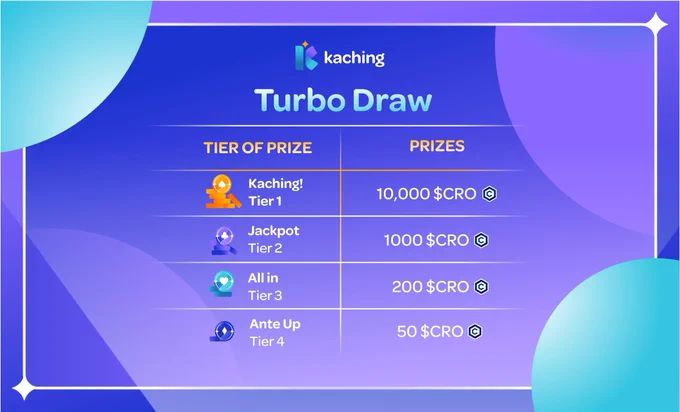 kaching

Turbo Draw

| TIER OF PRIZE | PRIZES |
|---|---|
| Kaching! Tier 1 | 10,000 \$CRO |
| Jackpot Tier 2 | 1000 \$CRO |
| All in Tier 3 | 200 \$CRO |
| Ante Up Tier 4 | 50 \$CRO |